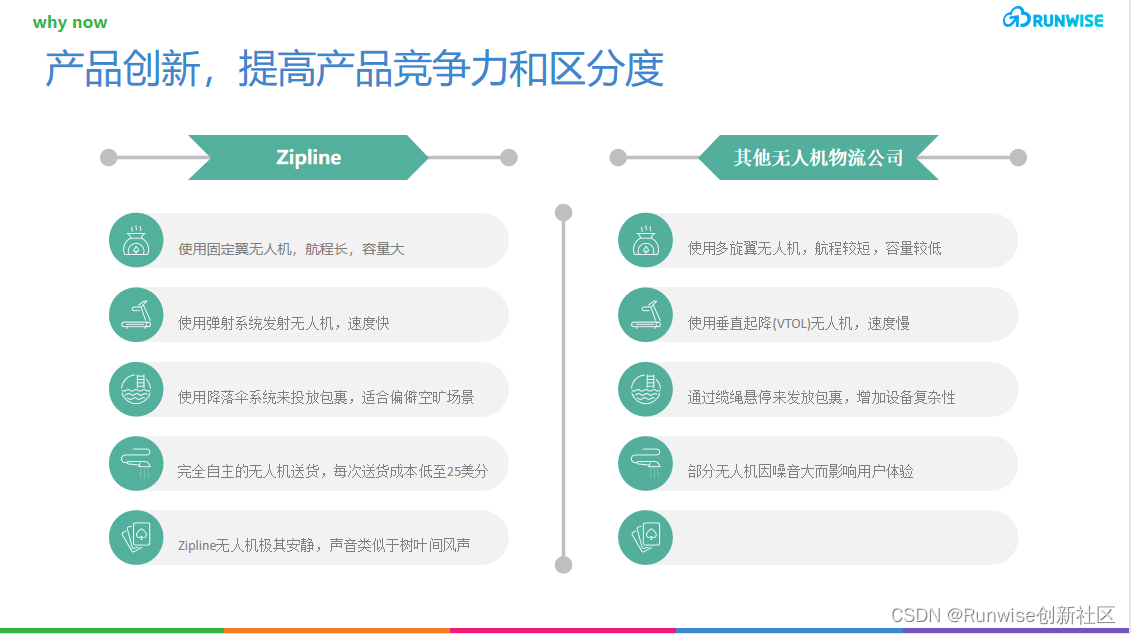 why now

RUNWISE

产品创新，提高产品竞争力和区分度

Zipline

使用固定翼无人机，航程长，容量大

使用弹射系统发射无人机，速度快

使用降落伞系统来投放包裹，适合偏僻空旷场景

完全自主的无人机送货，每次送货成本低至25美分

Zipline无人机极其安静，声音类似于树叶间风声

其他无人机物流公司

使用多旋翼无人机，航程较短，容量较低

使用垂直起降(VTOL)无人机，速度慢

通过缆绳悬停来发放包裹，增加设备复杂性

部分无人机因噪音大而影响用户体验

CSDN @Runwise创新社区